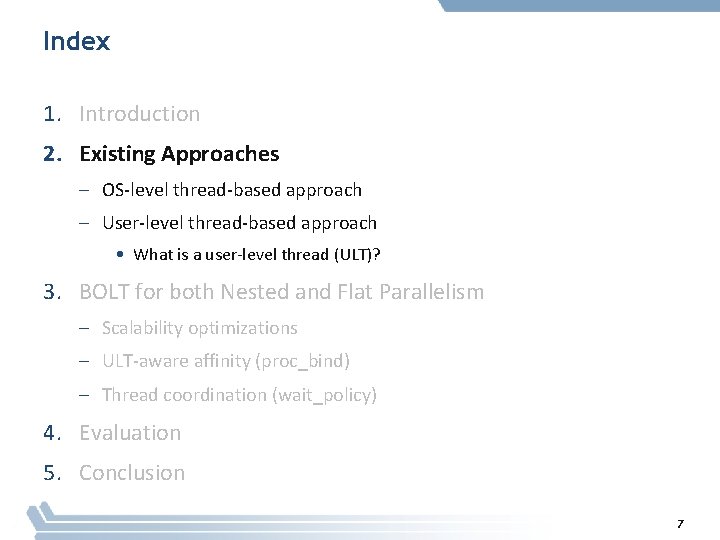 Index

1. Introduction

2. Existing Approaches

– OS-level thread-based approach

– User-level thread-based approach

• What is a user-level thread (ULT)?

3. BOLT for both Nested and Flat Parallelism

– Scalability optimizations

– ULT-aware affinity (proc_bind)

– Thread coordination (wait_policy)

4. Evaluation

5. Conclusion

7